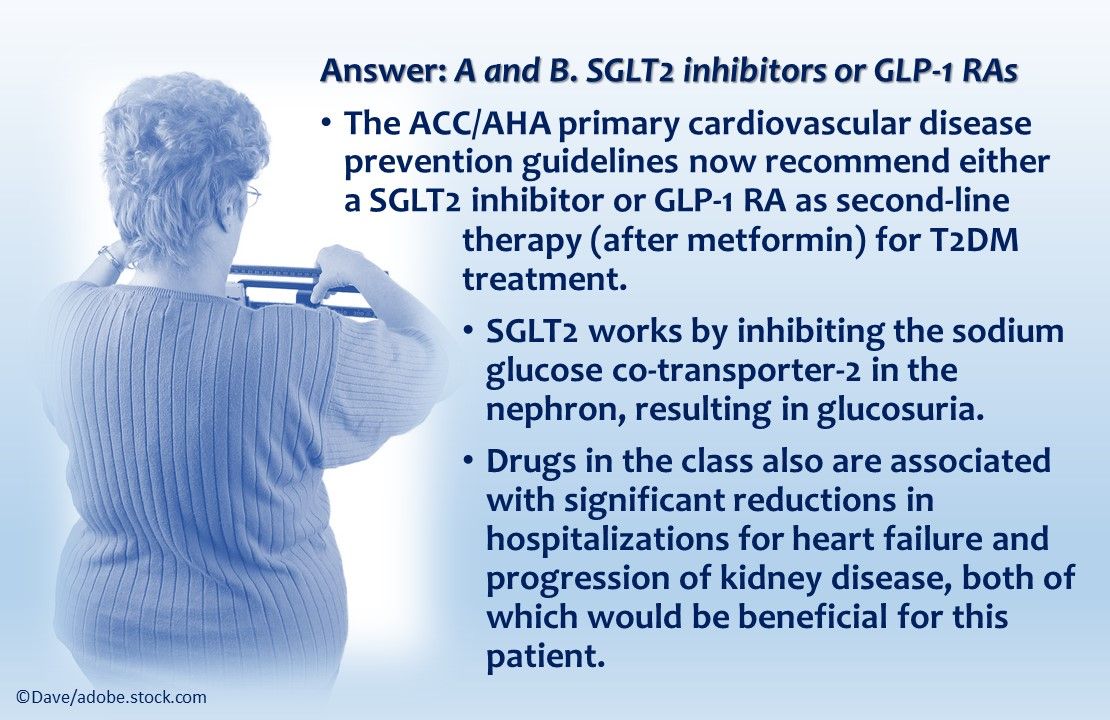 Answer: A and B. SGLT2 inhibitors or GLP-1 RAs

• The ACC/AHA primary cardiovascular disease prevention guidelines now recommend either a SGLT2 inhibitor or GLP-1 RA as second-line therapy (after metformin) for T2DM treatment.

• SGLT2 works by inhibiting the sodium glucose co-transporter-2 in the nephron, resulting in glucosuria.

• Drugs in the class also are associated with significant reductions in hospitalizations for heart failure and progression of kidney disease, both of which would be beneficial for this patient.

©Dave/adobe.stock.com